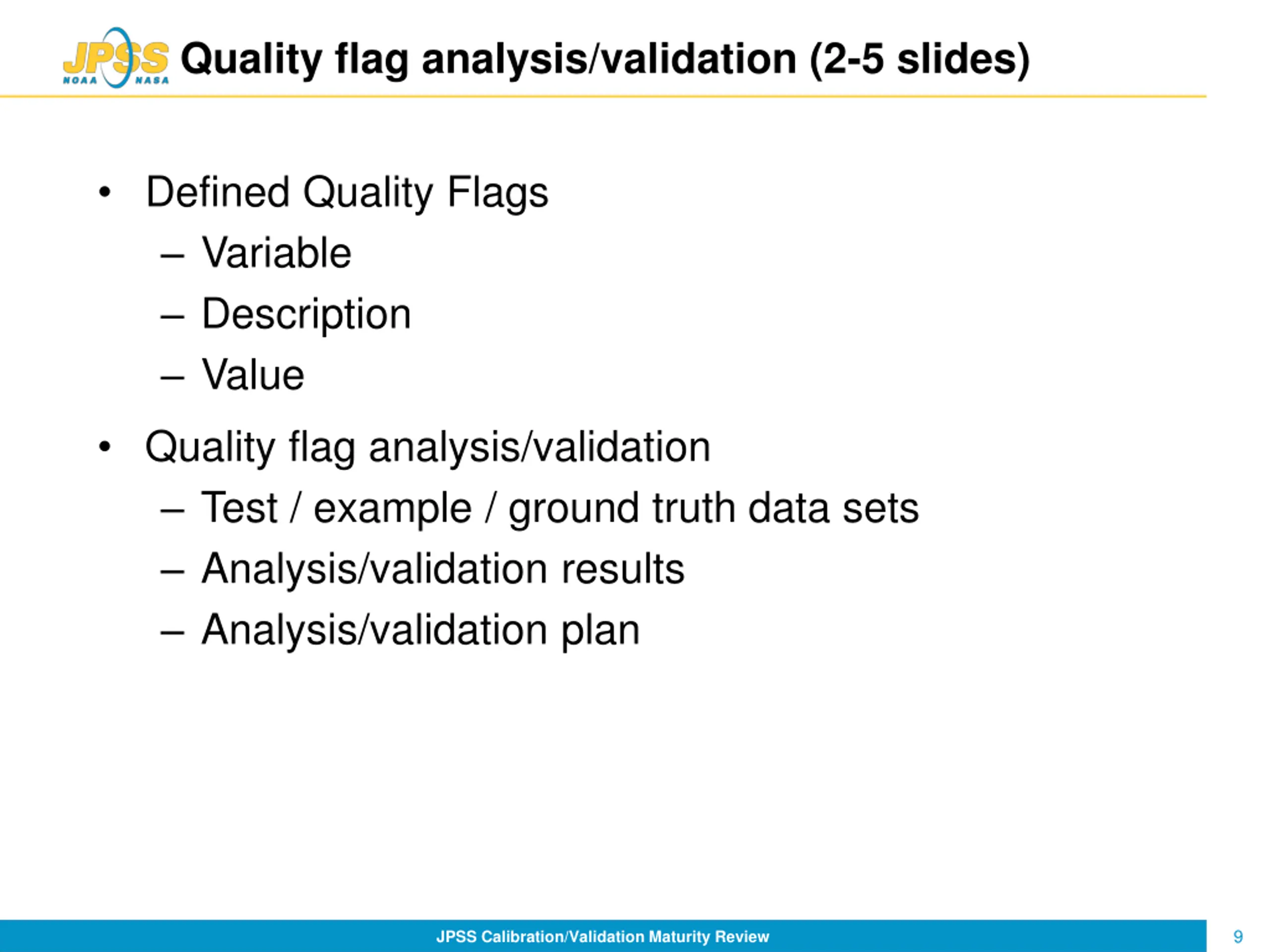 JPSS NOAA NASA Quality flag analysis/validation (2-5 slides)

• Defined Quality Flags
– Variable
– Description
– Value

• Quality flag analysis/validation
– Test / example / ground truth data sets
– Analysis/validation results
– Analysis/validation plan

JPSS Calibration/Validation Maturity Review

9